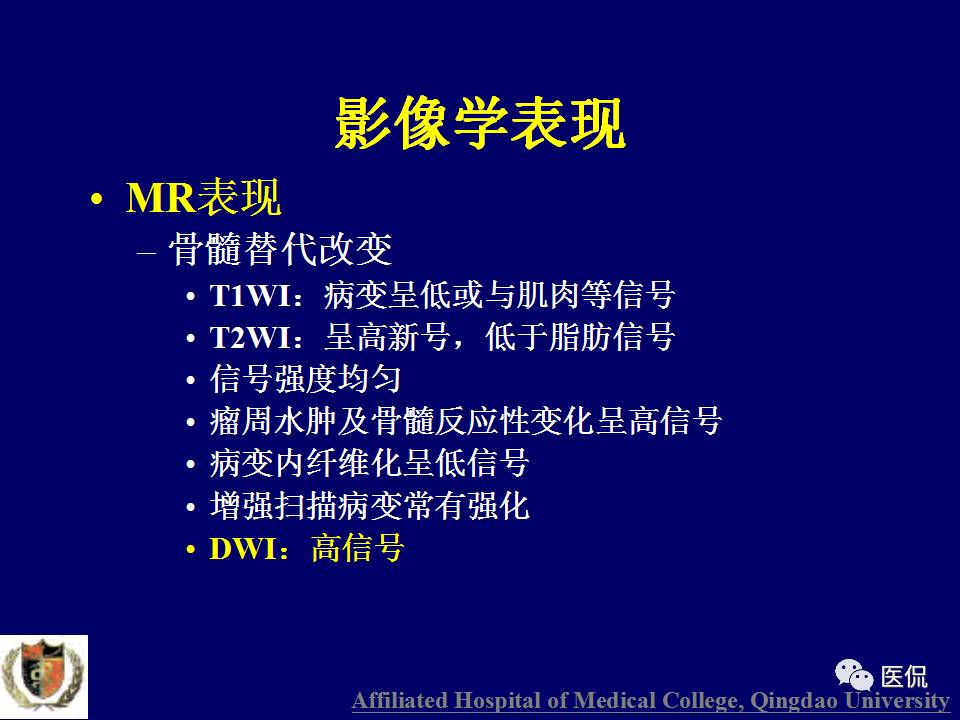 影像学表现

• MR表现

– 骨髓替代改变

• T1WI：病变呈低或与肌肉等信号
• T2WI：呈高新号，低于脂肪信号
• 信号强度均匀
• 瘤周水肿及骨髓反应性变化呈高信号
• 病变内纤维化呈低信号
• 增强扫描病变常有强化
• DWI：高信号

医侃

Affiliated Hospital of Medical College, Qingdao University